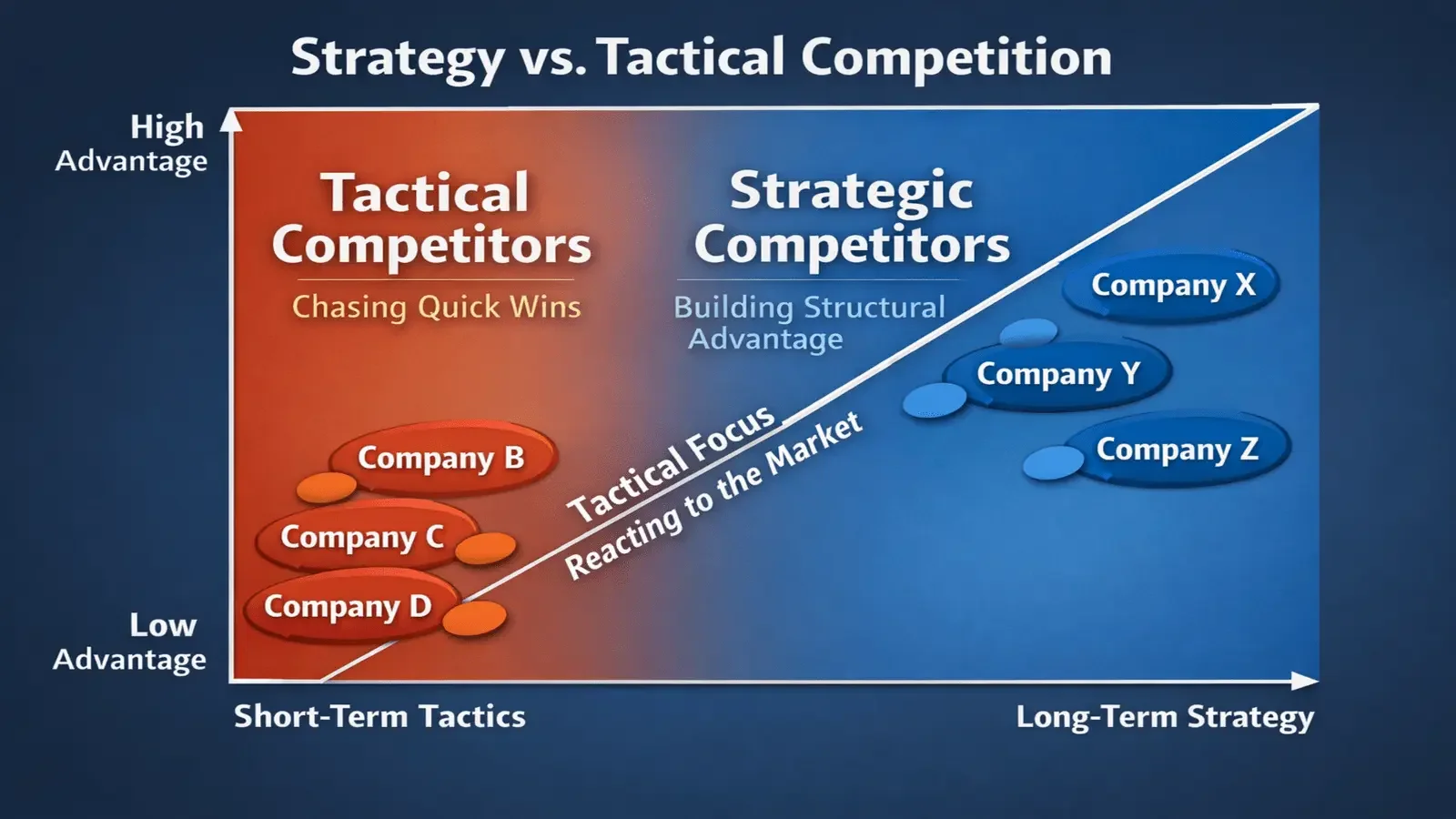 Strategy vs. Tactical Competition

High Advantage

Tactical Competitors

Chasing Quick Wins

Strategic Competitors

Building Structural Advantage

Company X

Company Y

Company Z

Company B

Company C

Company D

Tactical Focus

Reacting to the Market

Low Advantage

Short-Term Tactics

Long-Term Strategy